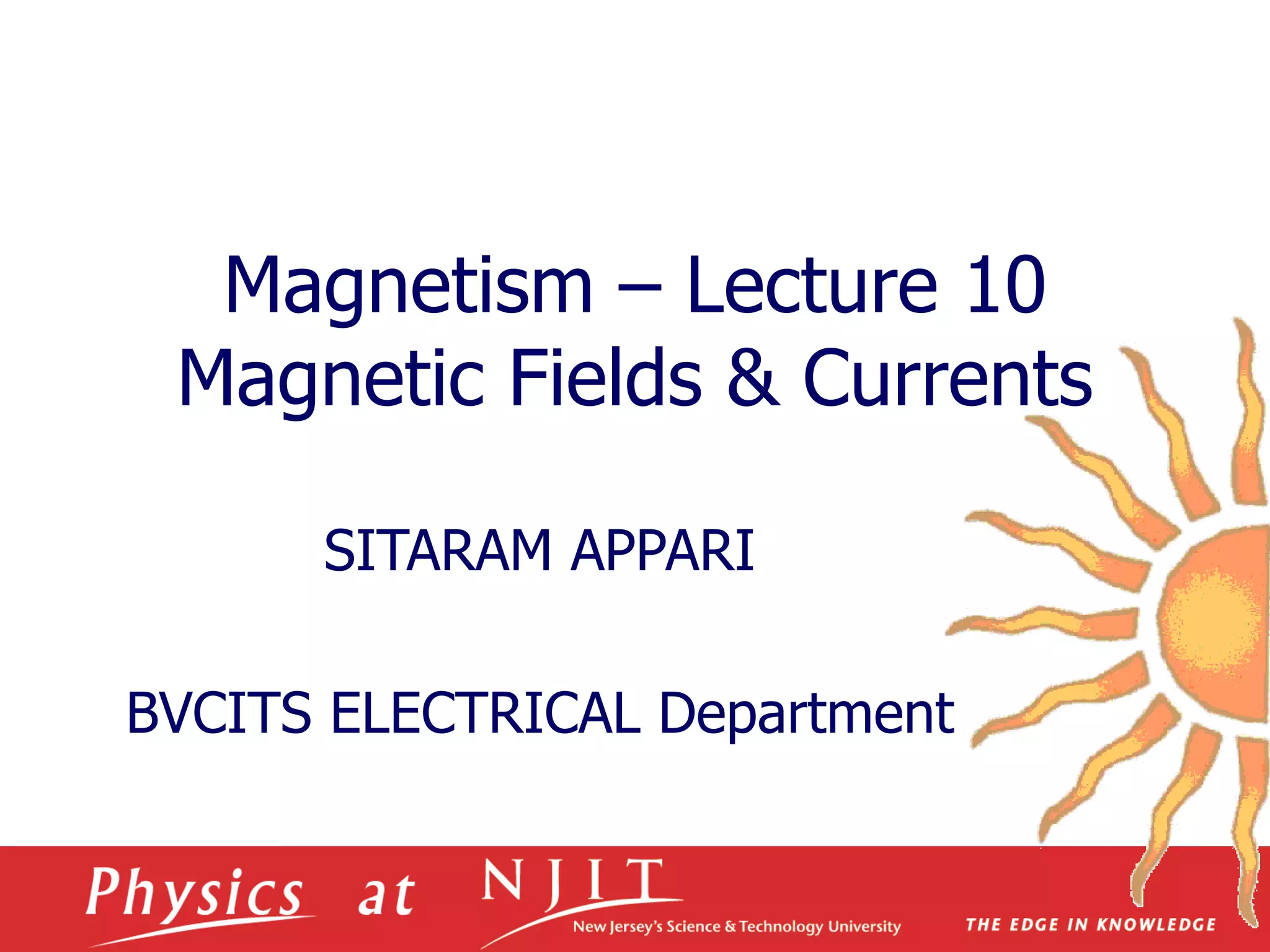 Magnetism – Lecture 10
Magnetic Fields & Currents

SITARAM APPARI

BVCITS ELECTRICAL Department

Physics at NJIT
New Jersey's Science & Technology University
THE EDGE IN KNOWLEDGE